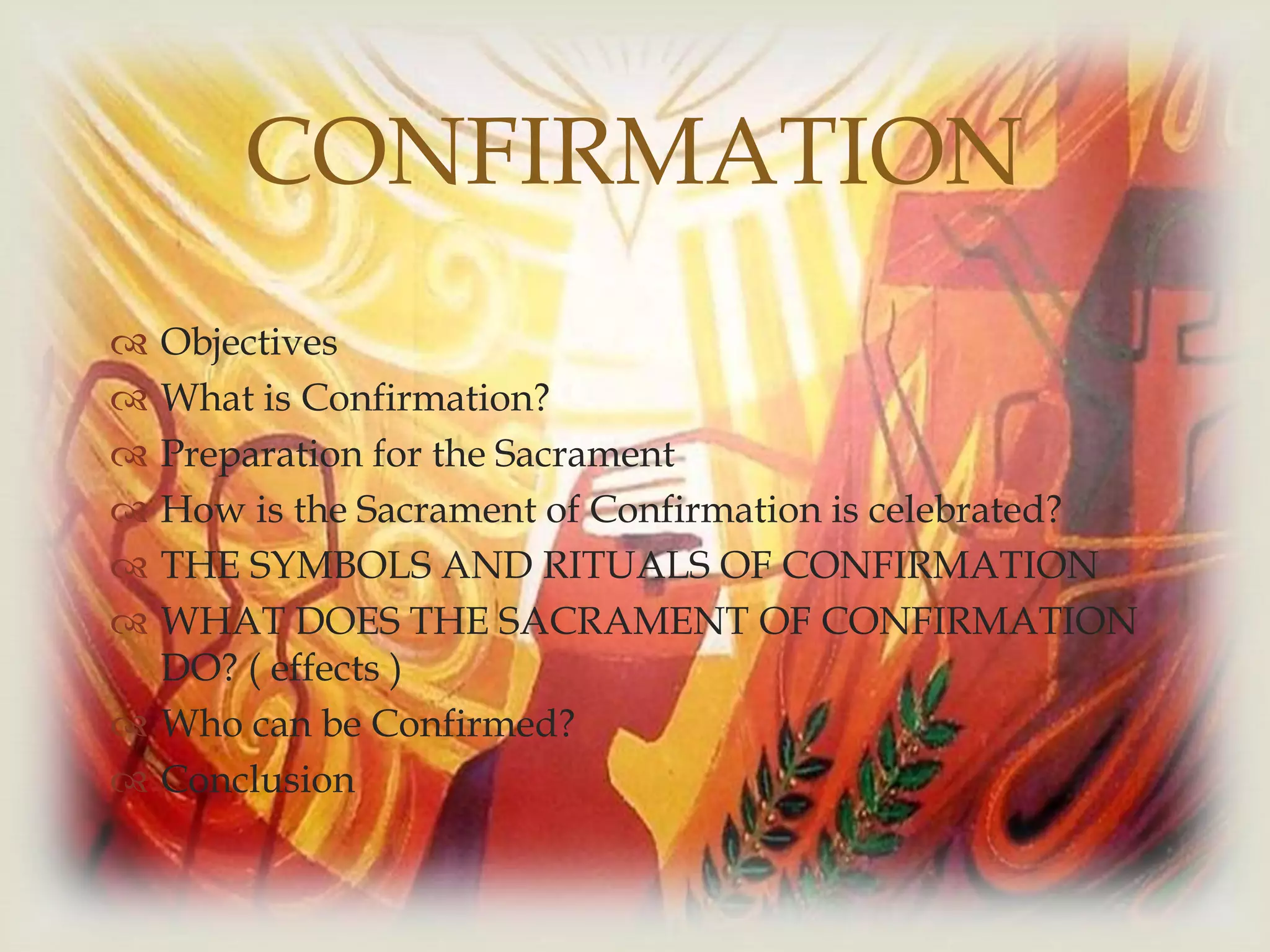 CONFIRMATION

Objectives
What is Confirmation?
Preparation for the Sacrament
How is the Sacrament of Confirmation is celebrated?
THE SYMBOLS AND RITUALS OF CONFIRMATION
WHAT DOES THE SACRAMENT OF CONFIRMATION DO? ( effects )
Who can be Confirmed?
Conclusion